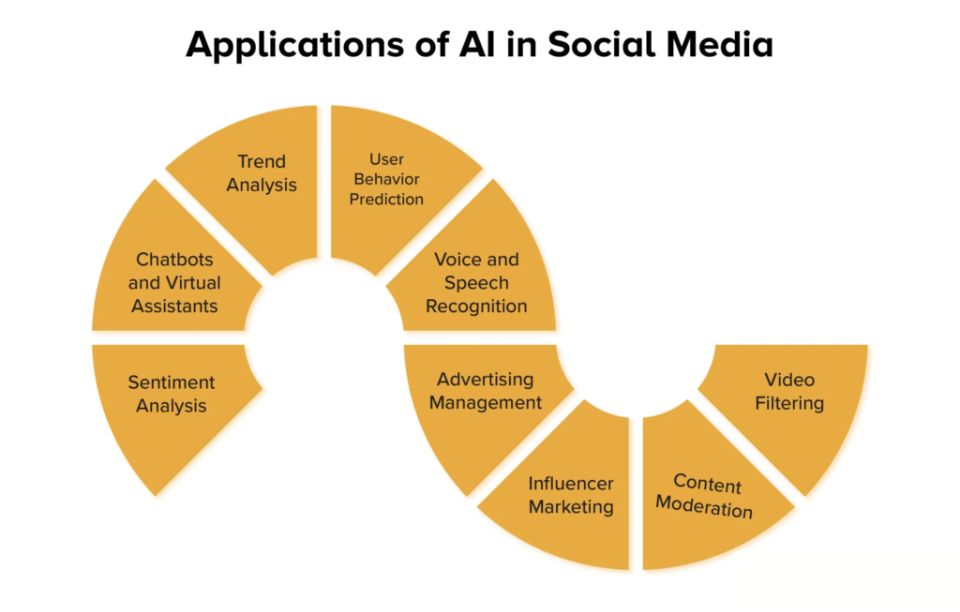 Applications of AI in Social Media

Sentiment Analysis

Chatbots and Virtual Assistants

Trend Analysis

User Behavior Prediction

Voice and Speech Recognition

Advertising Management

Influencer Marketing

Content Moderation

Video Filtering